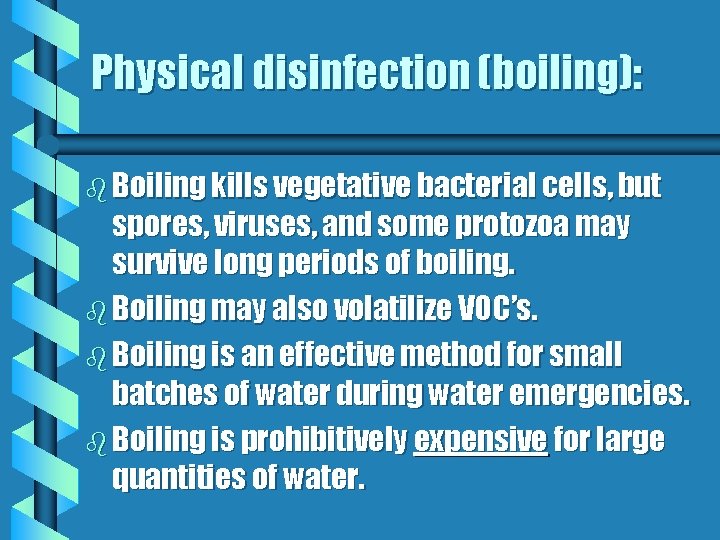 Physical disinfection (boiling):

Boiling kills vegetative bacterial cells, but spores, viruses, and some protozoa may survive long periods of boiling.

Boiling may also volatilize VOC's.

Boiling is an effective method for small batches of water during water emergencies.

Boiling is prohibitively expensive for large quantities of water.